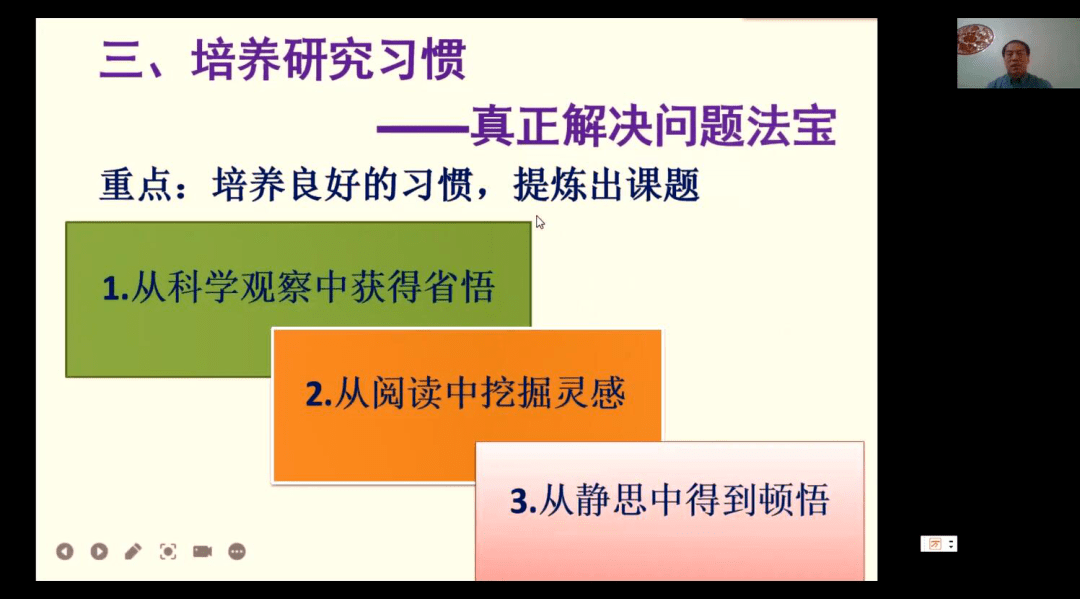 三、培养研究习惯

——真正解决问题法宝

重点：培养良好的习惯，提炼出课题

1.从科学观察中获得省悟

2.从阅读中挖掘灵感

3.从静思中得到顿悟